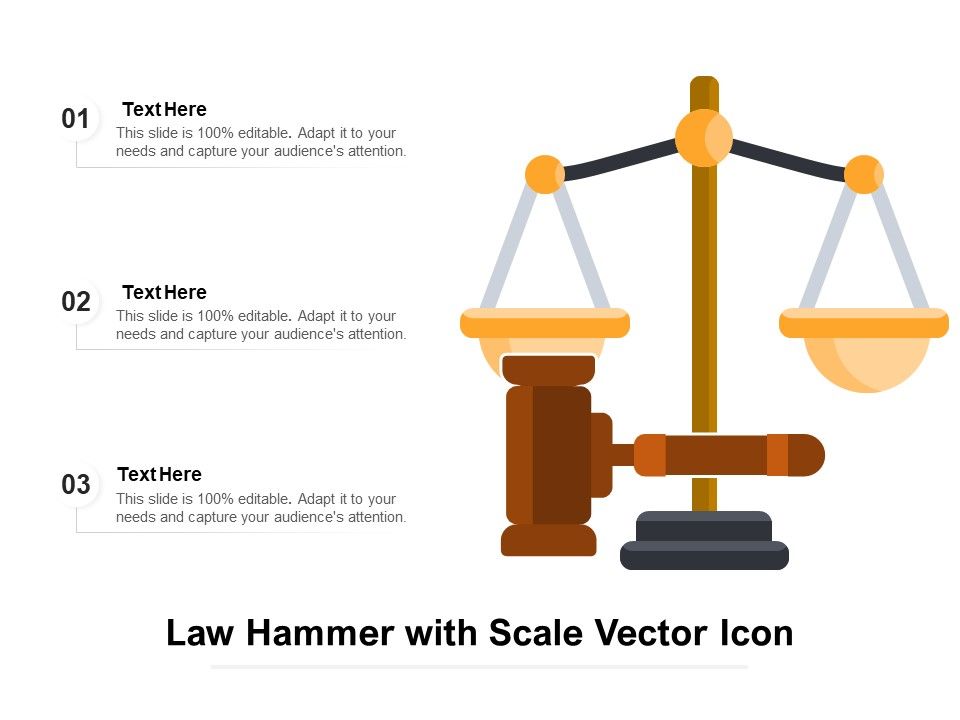 01
Text Here
This slide is 100% editable. Adapt it to your needs and capture your audience's attention.

02
Text Here
This slide is 100% editable. Adapt it to your needs and capture your audience's attention.

03
Text Here
This slide is 100% editable. Adapt it to your needs and capture your audience's attention.

Law Hammer with Scale Vector Icon